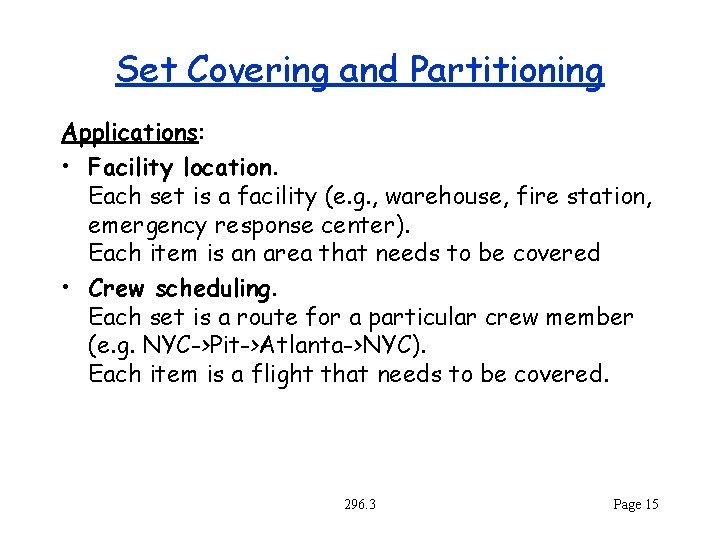 Set Covering and Partitioning

Applications:

• Facility location.
Each set is a facility (e.g., warehouse, fire station, emergency response center).
Each item is an area that needs to be covered

• Crew scheduling.
Each set is a route for a particular crew member (e.g. NYC->Pit->Atlanta->NYC).
Each item is a flight that needs to be covered.

296.3

Page 15